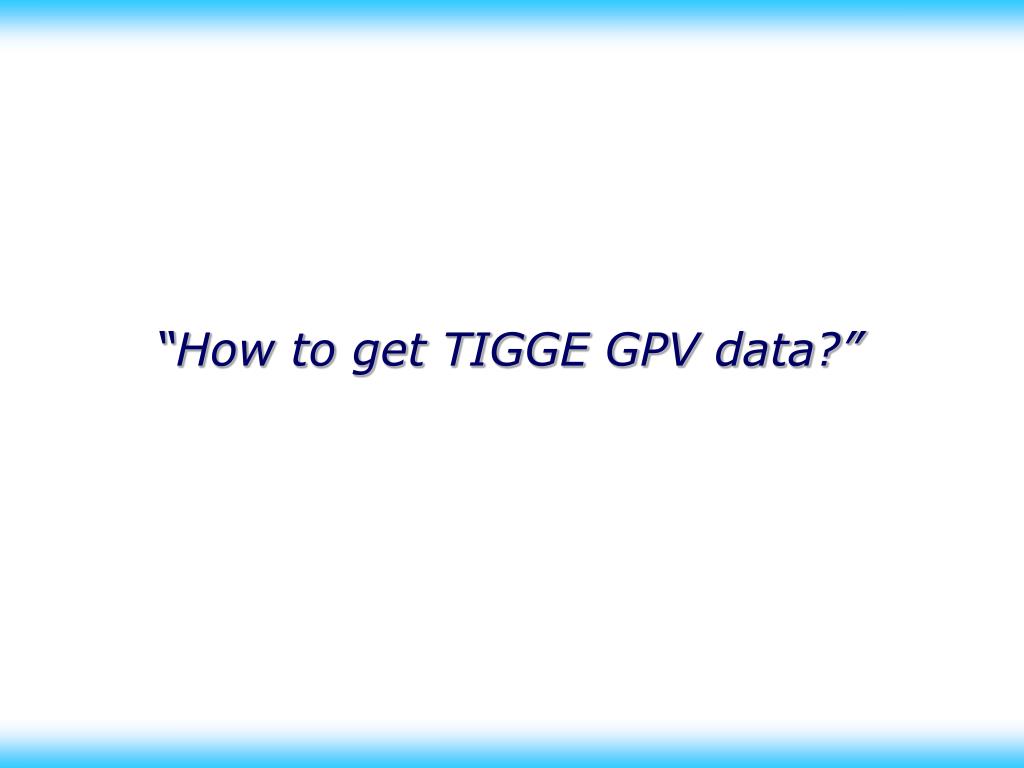 “How to get TIGGE GPV data?”